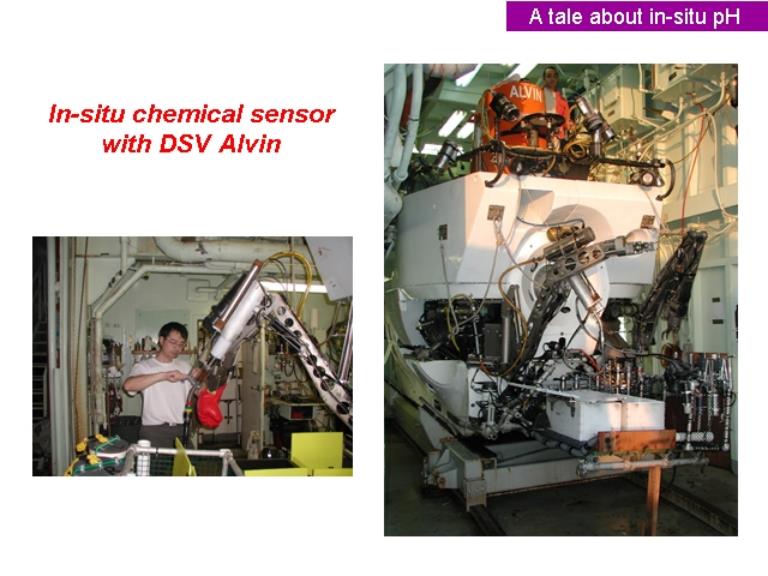 A tale about in-situ pH

In-situ chemical sensor with DSV Alvin

ALVIN